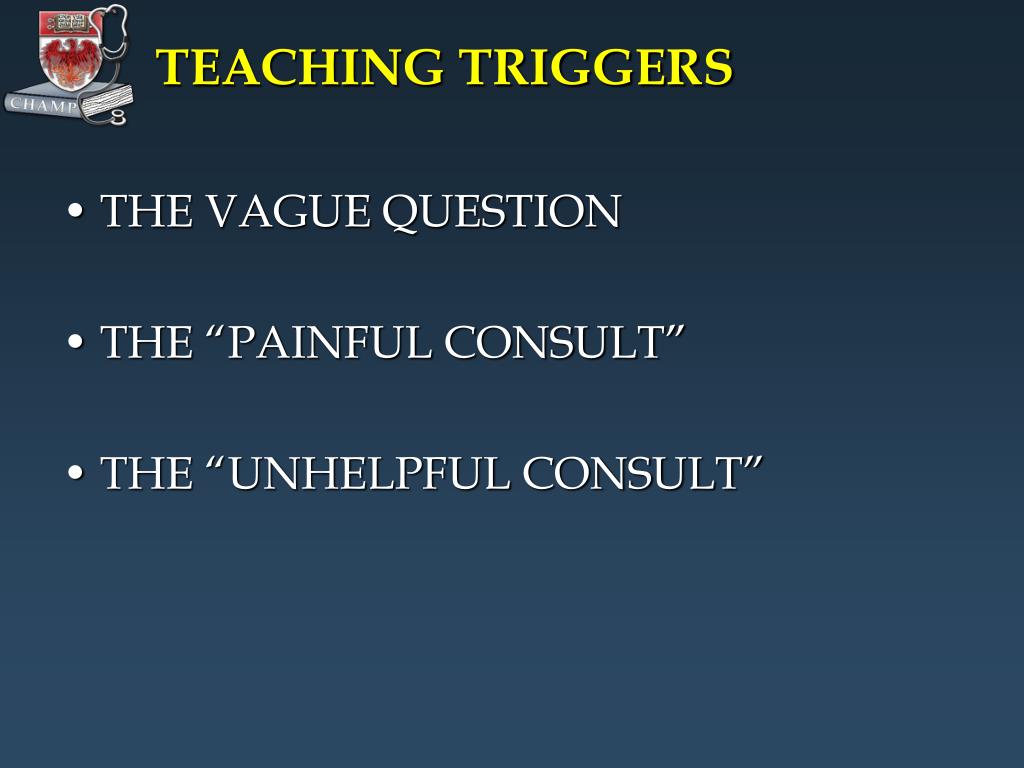 CHAMP

TEACHING TRIGGERS

• THE VAGUE QUESTION

• THE “PAINFUL CONSULT”

• THE “UNHELPFUL CONSULT”